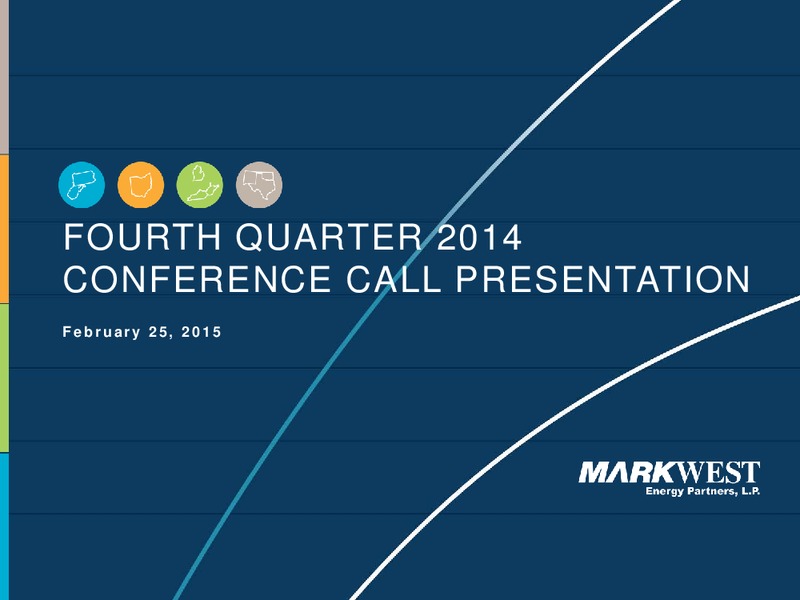 FOURTH QUARTER 2014
CONFERENCE CALL PRESENTATION

February 25, 2015

MARKWEST
Energy Partners, L.P.